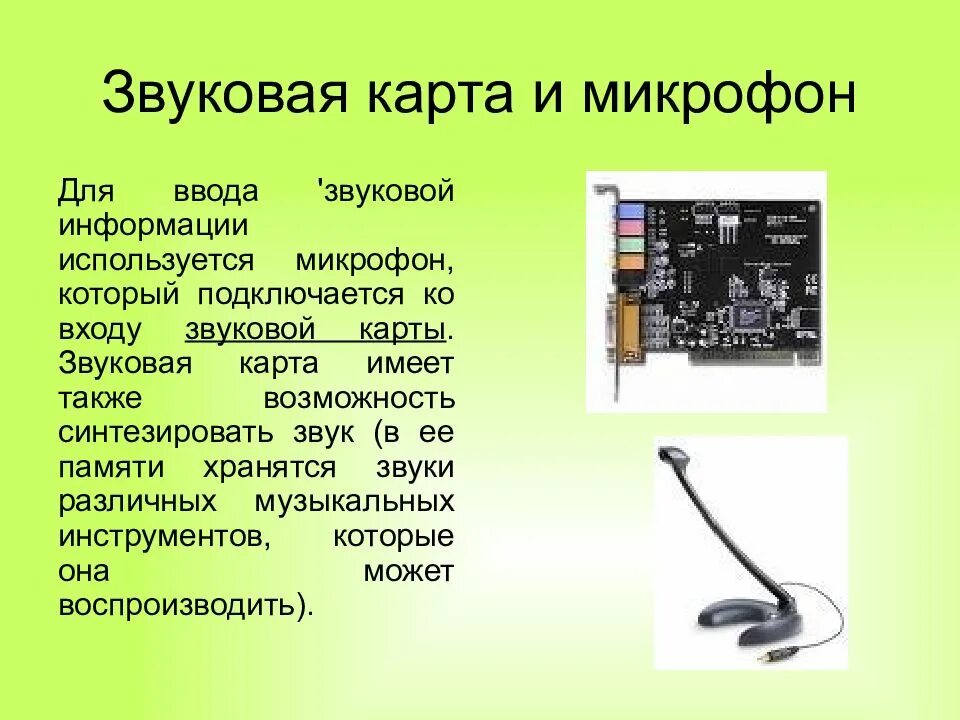 Звуковая карта и микрофон

Для ввода 'звуковой информации используется микрофон, который подключается ко входу звуковой карты. Звуковая карта имеет также возможность синтезировать звук (в ее памяти хранятся звуки различных музыкальных инструментов, которые она может воспроизводить).